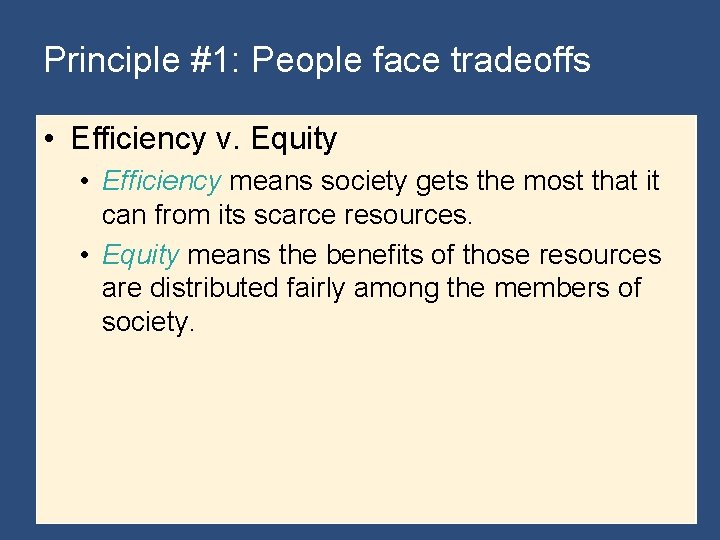 Principle #1: People face tradeoffs

• Efficiency v. Equity

• Efficiency means society gets the most that it can from its scarce resources.

• Equity means the benefits of those resources are distributed fairly among the members of society.